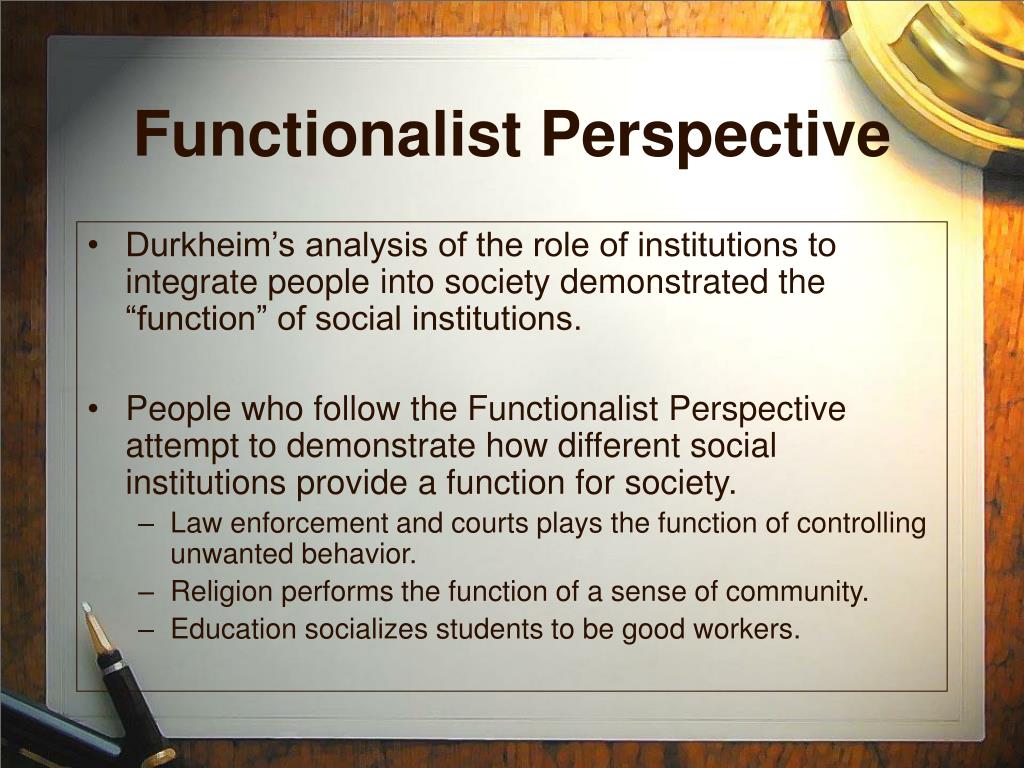 Functionalist Perspective

• Durkheim’s analysis of the role of institutions to integrate people into society demonstrated the “function” of social institutions.

• People who follow the Functionalist Perspective attempt to demonstrate how different social institutions provide a function for society.
– Law enforcement and courts plays the function of controlling unwanted behavior.
– Religion performs the function of a sense of community.
– Education socializes students to be good workers.